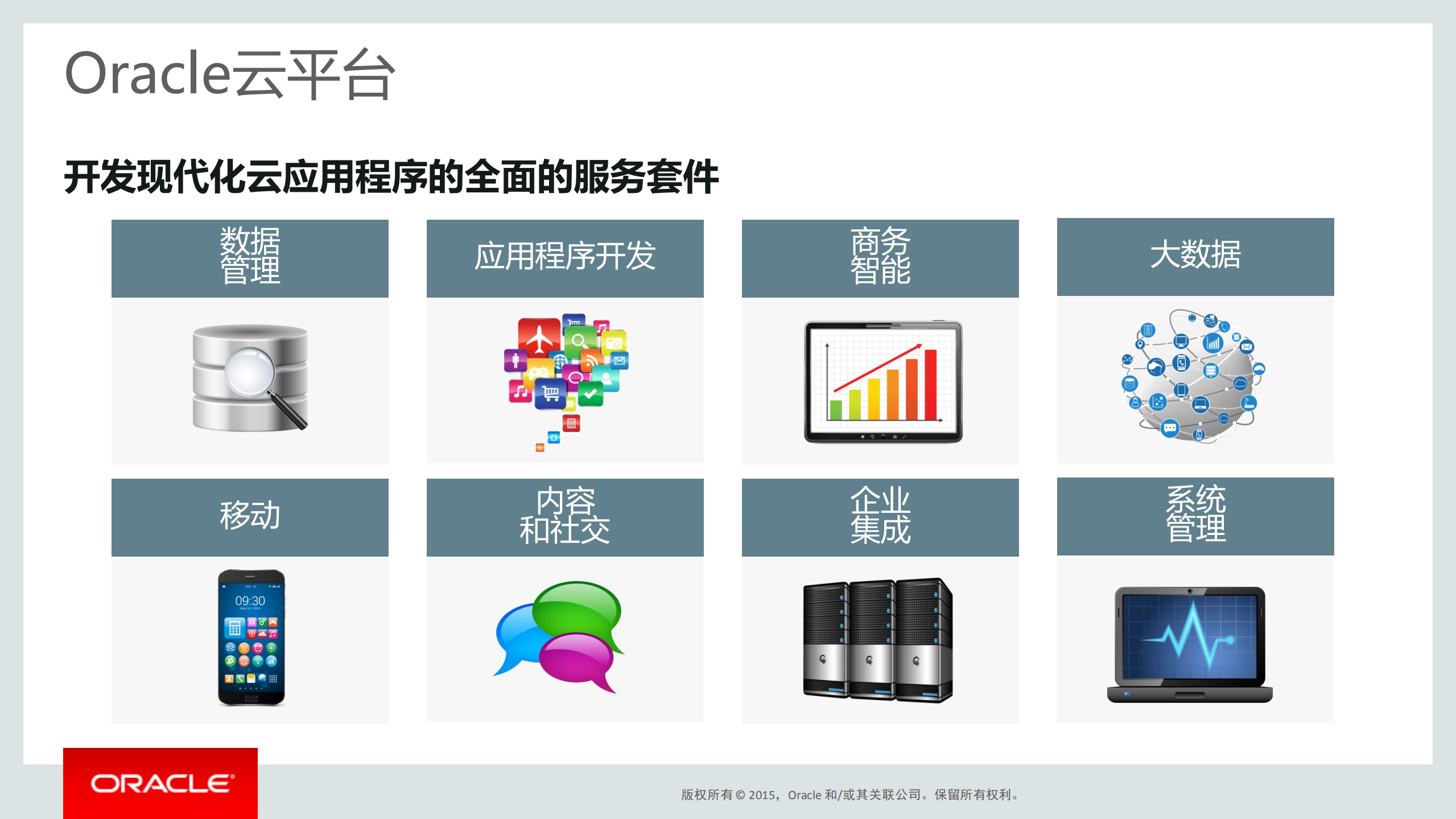 Oracle云平台

开发现代化云应用程序的全面的服务套件

数据管理

应用程序开发

商务智能

大数据

移动

09:30

内容和社交

企业集成

系统管理

ORACLE

版权所有 © 2015，Oracle 和/或其关联公司。保留所有权利。